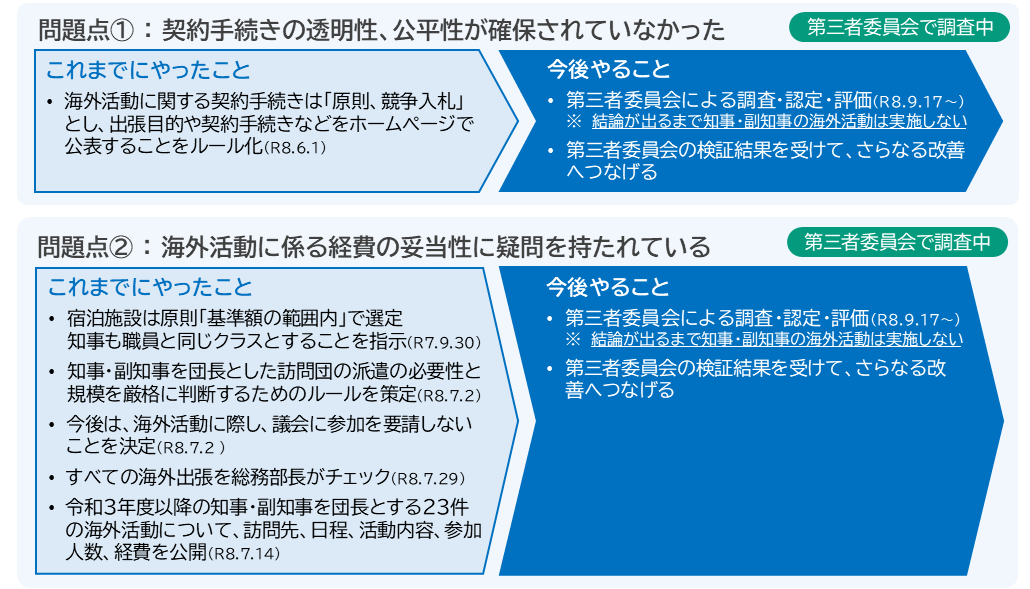 問題点①：契約手続きの透明性、公平性が確保されていなかった

第三者委員会で調査中

これまでにやったこと

• 海外活動に関する契約手続きは「原則、競争入札」とし、出張目的や契約手続きなどをホームページで公表することをルール化(R8.6.1)

今後やること

• 第三者委員会による調査・認定・評価(R8.9.17～)
※ 結論が出るまで知事・副知事の海外活動は実施しない

• 第三者委員会の検証結果を受けて、さらなる改善へつなげる

問題点②：海外活動に係る経費の妥当性に疑問を持たれている

第三者委員会で調査中

これまでにやったこと

• 宿泊施設は原則「基準額の範囲内」で選定
知事も職員と同じクラスとすることを指示(R7.9.30)

• 知事・副知事を団長とした訪問団の派遣の必要性と規模を厳格に判断するためのルールを策定(R8.7.2)

• 今後は、海外活動に際し、議会に参加を要請しないことを決定(R8.7.2 )

• すべての海外出張を総務部長がチェック(R8.7.29)

• 令和3年度以降の知事・副知事を団長とする23件の海外活動について、訪問先、日程、活動内容、参加人数、経費を公開(R8.7.14)

今後やること

• 第三者委員会による調査・認定・評価(R8.9.17～)
※ 結論が出るまで知事・副知事の海外活動は実施しない

• 第三者委員会の検証結果を受けて、さらなる改善へつなげる